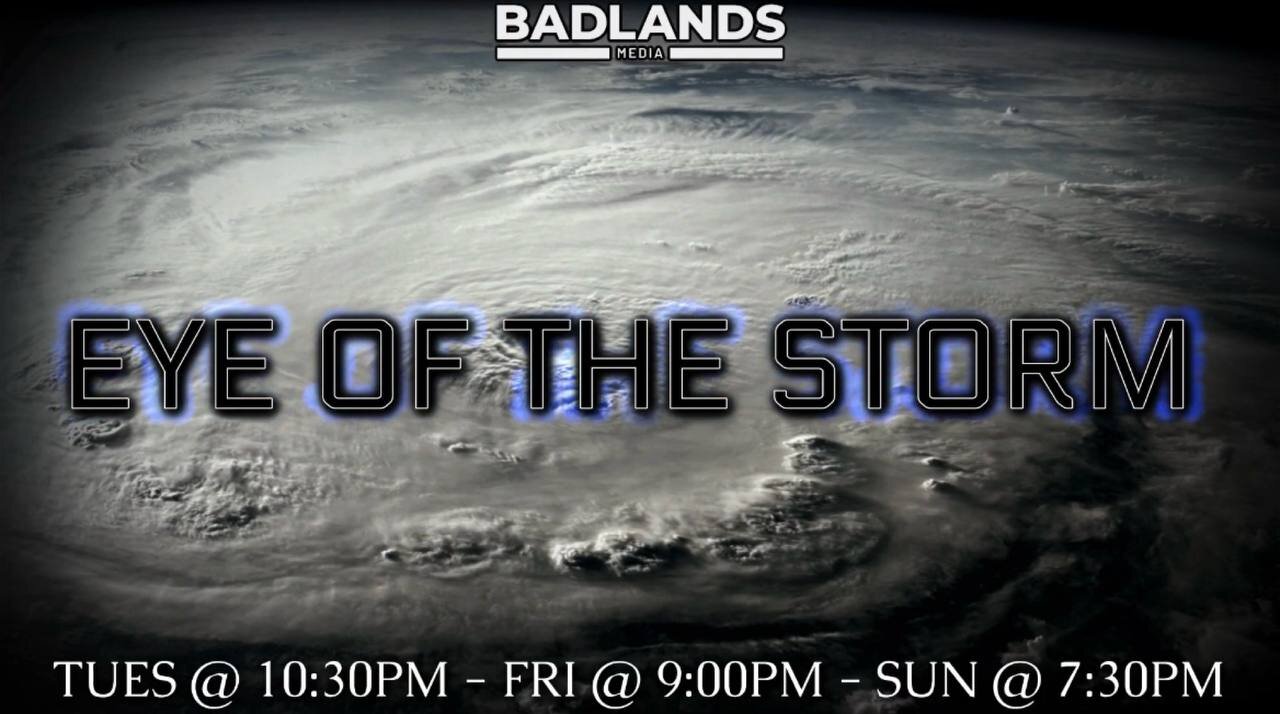 BADLANDS
MEDIA

EYE OF THE STORM

TUES @ 10:30PM - FRI @ 9:00PM - SUN @ 7:30PM